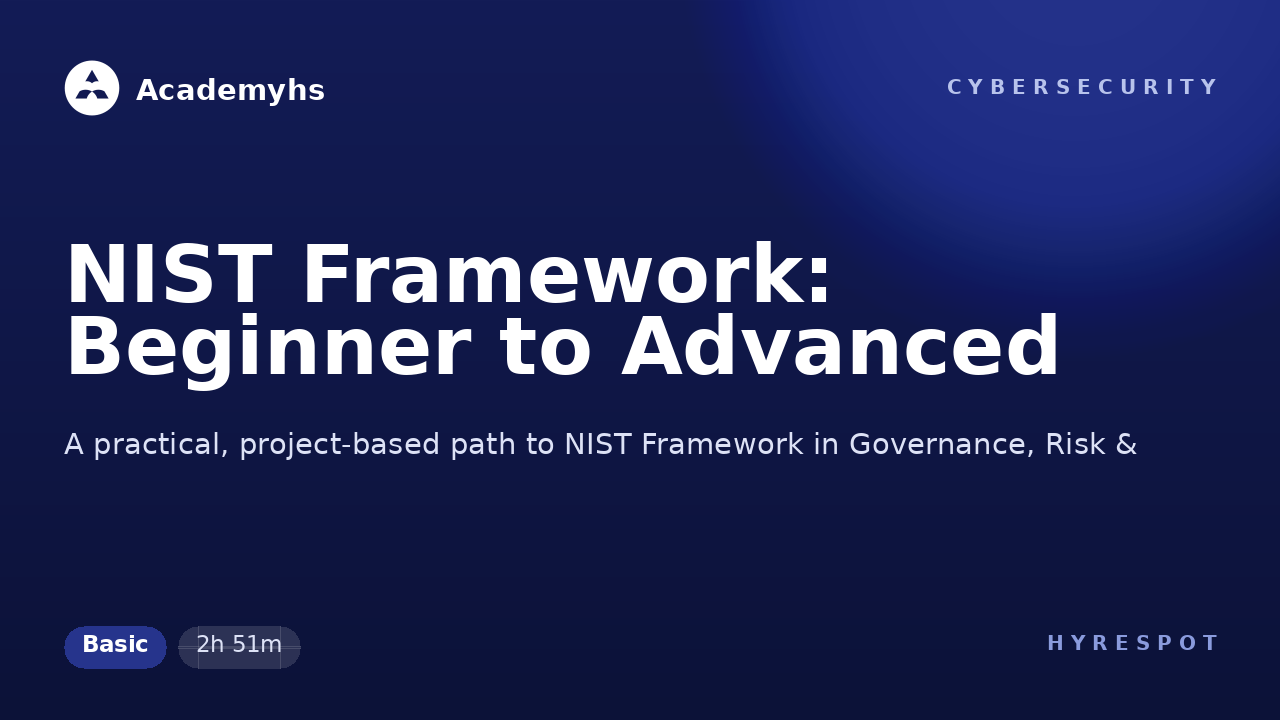 Academyhs

CYBERSECURITY

NIST Framework: Beginner to Advanced

A practical, project-based path to NIST Framework in Governance, Risk &

Basic

2h 51m

HYRESPOT